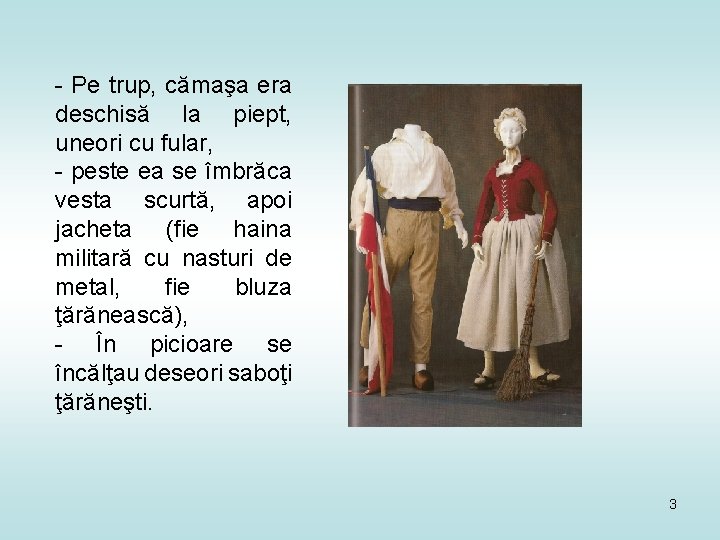 - Pe trup, cămaşa era deschisă la piept, uneori cu fular,
- peste ea se îmbrăca vesta scurtă, apoi jacheta (fie haina militară cu nasturi de metal, fie bluza ţărănească),
- În picioare se încălţau deseori saboţi ţărăneşti.

3